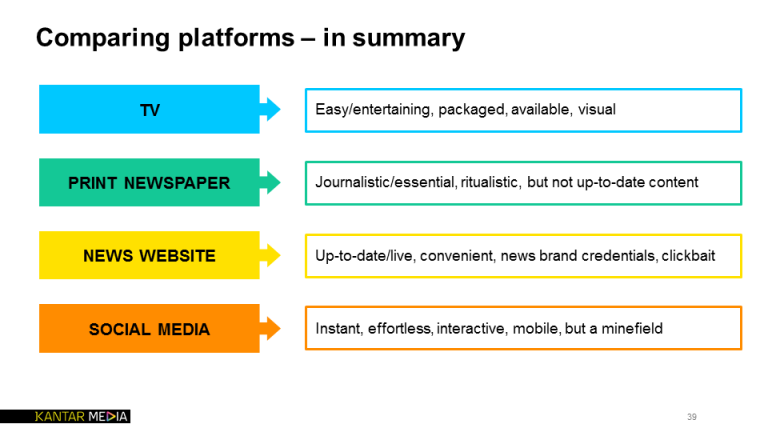 Comparing platforms – in summary

TV

Easy/entertaining, packaged, available, visual

PRINT NEWSPAPER

Journalistic/essential, ritualistic, but not up-to-date content

NEWS WEBSITE

Up-to-date/live, convenient, news brand credentials, clickbait

SOCIAL MEDIA

Instant, effortless, interactive, mobile, but a minefield

KANTAR MEDIA

39